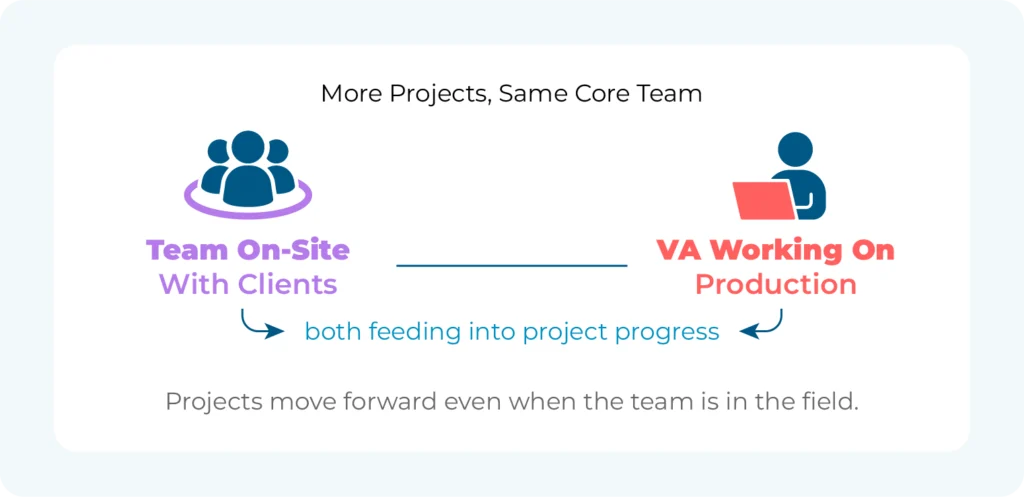 More Projects, Same Core Team

Team On-Site
With Clients

VA Working On
Production

both feeding into project progress

Projects move forward even when the team is in the field.